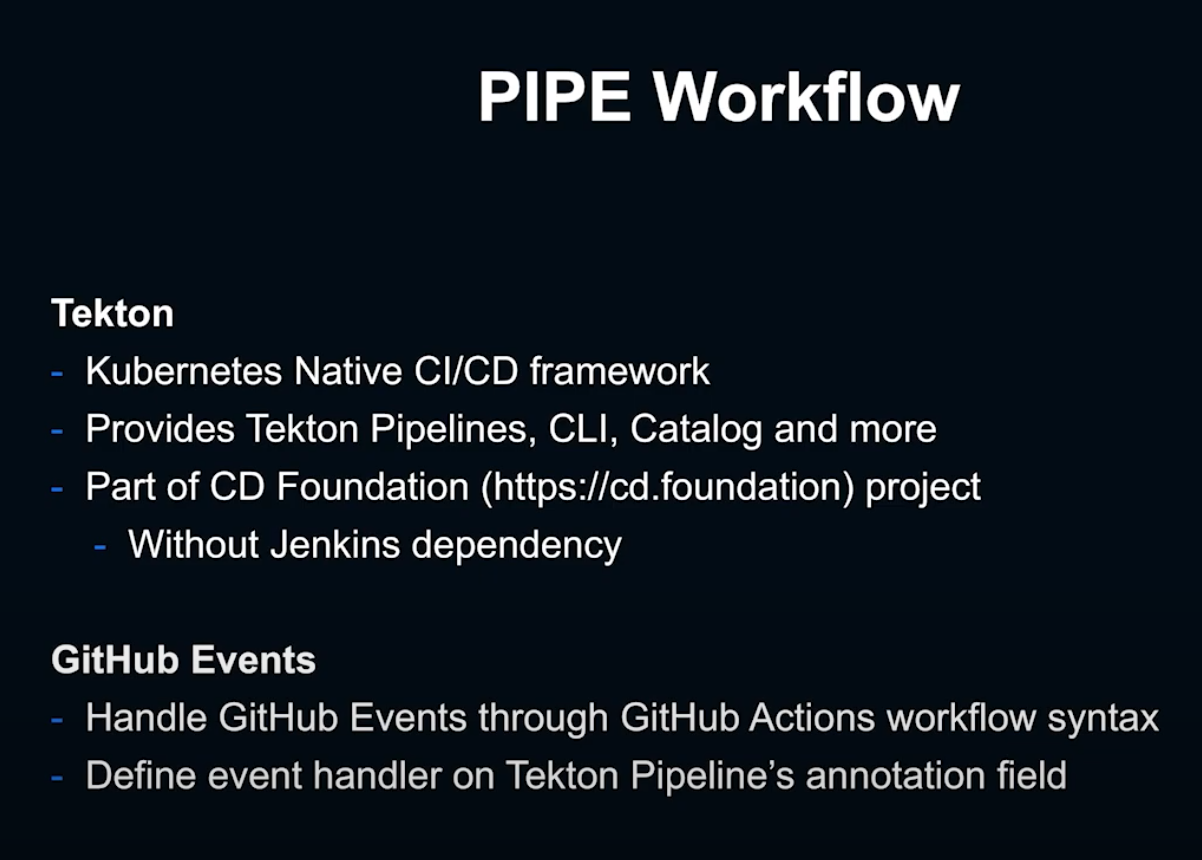 PIPE Workflow

Tekton
- Kubernetes Native CI/CD framework
- Provides Tekton Pipelines, CLI, Catalog and more
- Part of CD Foundation (https://cd.foundation) project
  - Without Jenkins dependency

GitHub Events
- Handle GitHub Events through GitHub Actions workflow syntax
- Define event handler on Tekton Pipeline's annotation field